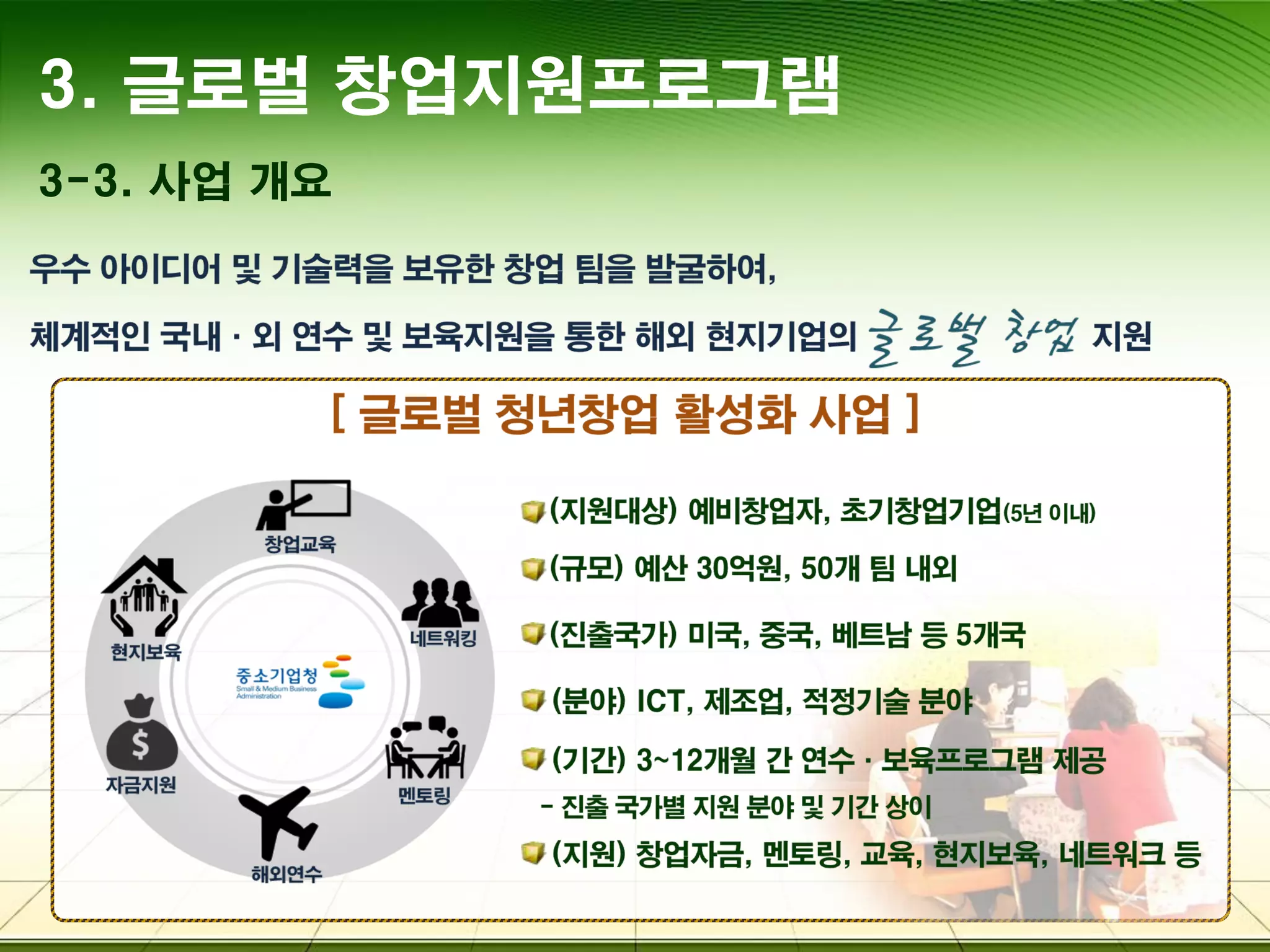 3. 글로벌 창업지원프로그램

3-3. 사업 개요

우수 아이디어 및 기술력을 보유한 창업 팀을 발굴하여,

체계적인 국내 · 외 연수 및 보육지원을 통한 해외 현지기업의 글로벌 창업 지원

[ 글로벌 청년창업 활성화 사업 ]

창업교육

네트워킹

멘토링

해외연수

자금지원

현지보육

중소기업청
Small & Medium Business Administration

(지원대상) 예비창업자, 초기창업기업(5년 이내)

(규모) 예산 30억원, 50개 팀 내외

(진출국가) 미국, 중국, 베트남 등 5개국

(분야) ICT, 제조업, 적정기술 분야

(기간) 3~12개월 간 연수 · 보육프로그램 제공
- 진출 국가별 지원 분야 및 기간 상이

(지원) 창업자금, 멘토링, 교육, 현지보육, 네트워크 등